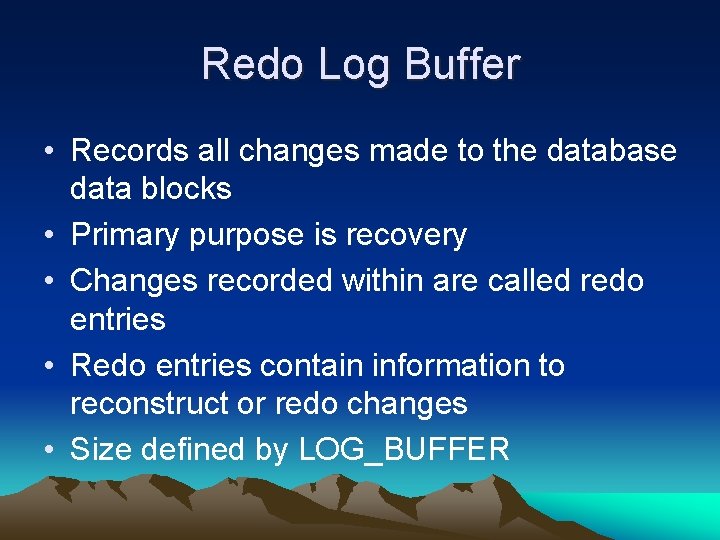 Redo Log Buffer

• Records all changes made to the database data blocks
• Primary purpose is recovery
• Changes recorded within are called redo entries
• Redo entries contain information to reconstruct or redo changes
• Size defined by LOG_BUFFER